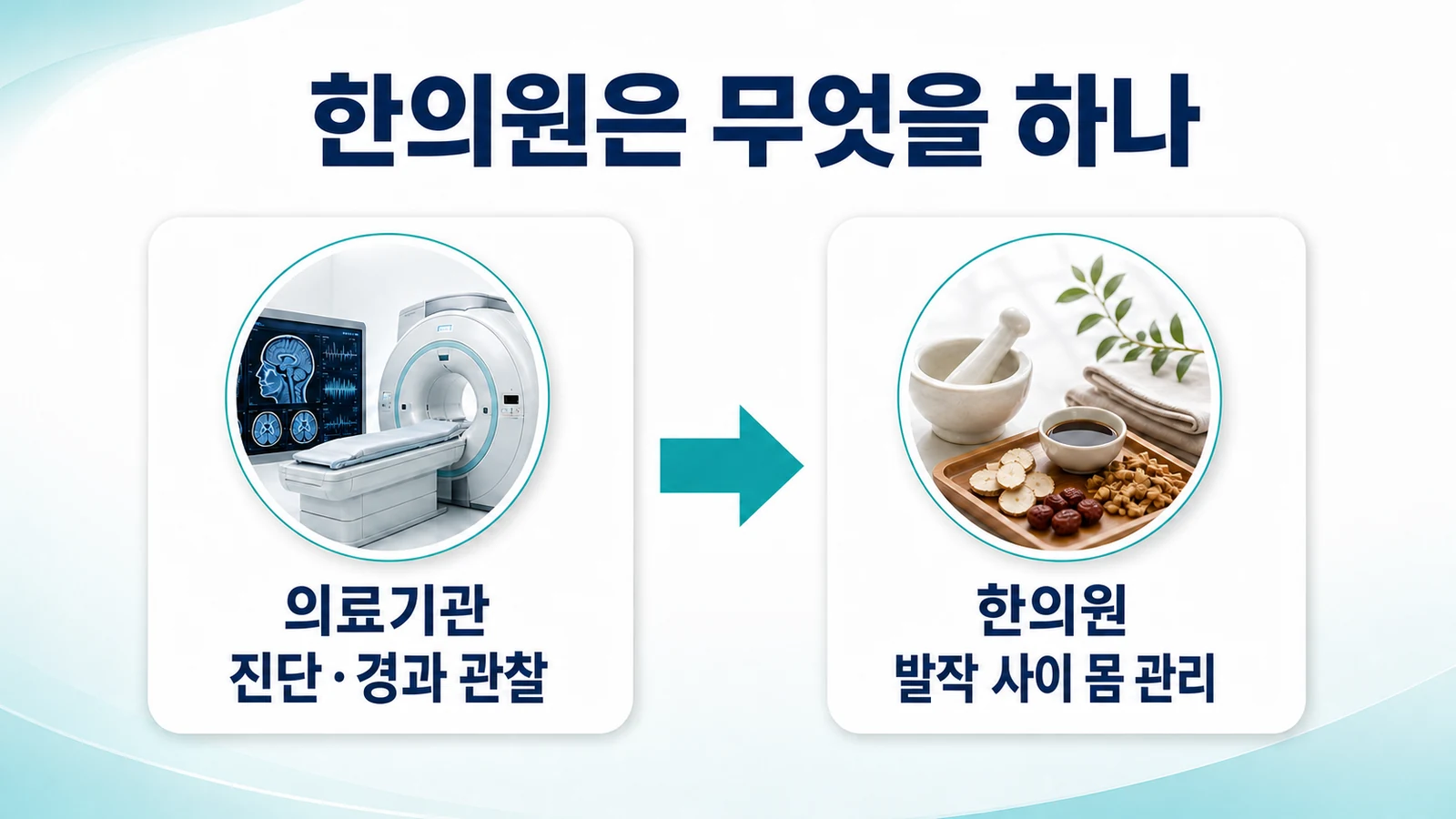 한의원은 무엇을 하나

의료기관
진단·경과 관찰

한의원
발작 사이 몸 관리